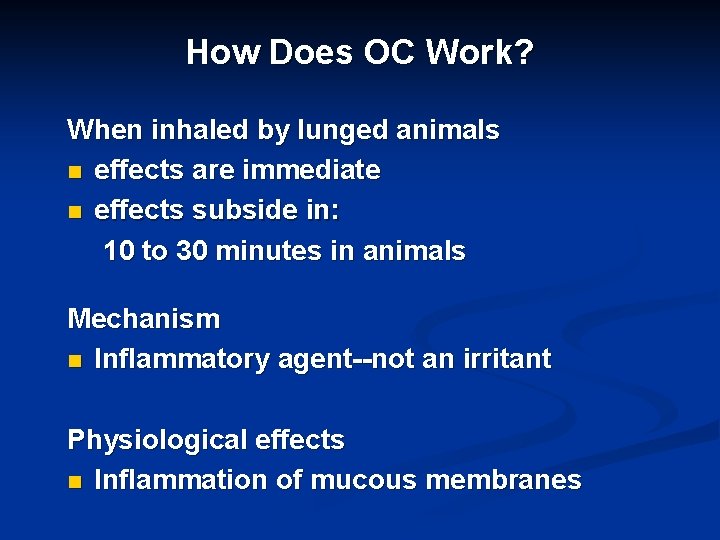 How Does OC Work?

When inhaled by lunged animals
- effects are immediate
- effects subside in:
  10 to 30 minutes in animals

Mechanism
- Inflammatory agent--not an irritant

Physiological effects
- Inflammation of mucous membranes